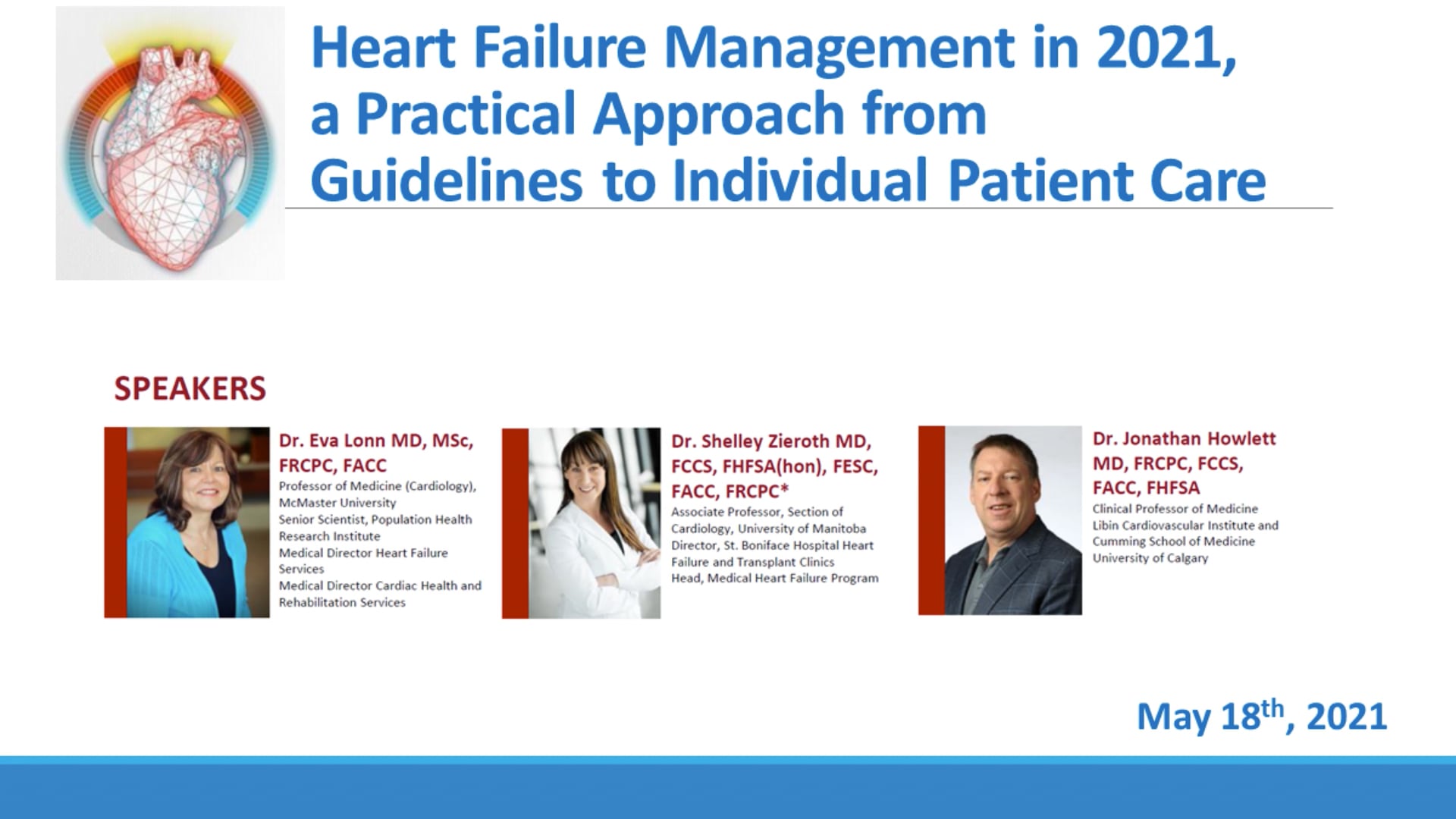 Heart Failure Management in 2021, a Practical Approach from Guidelines to Individual Patient Care

SPEAKERS

Dr. Eva Lonn MD, MSc, FRCPC, FACC
Professor of Medicine (Cardiology), McMaster University
Senior Scientist, Population Health Research Institute
Medical Director Heart Failure Services
Medical Director Cardiac Health and Rehabilitation Services

Dr. Shelley Zieroth MD, FCCS, FHFSA(hon), FESC, FACC, FRCPC*
Associate Professor, Section of Cardiology, University of Manitoba
Director, St. Boniface Hospital Heart Failure and Transplant Clinics
Head, Medical Heart Failure Program

Dr. Jonathan Howlett MD, FRCPC, FCCS, FACC, FHFSA
Clinical Professor of Medicine
Libin Cardiovascular Institute and Cumming School of Medicine
University of Calgary

May 18$^{th}$, 2021